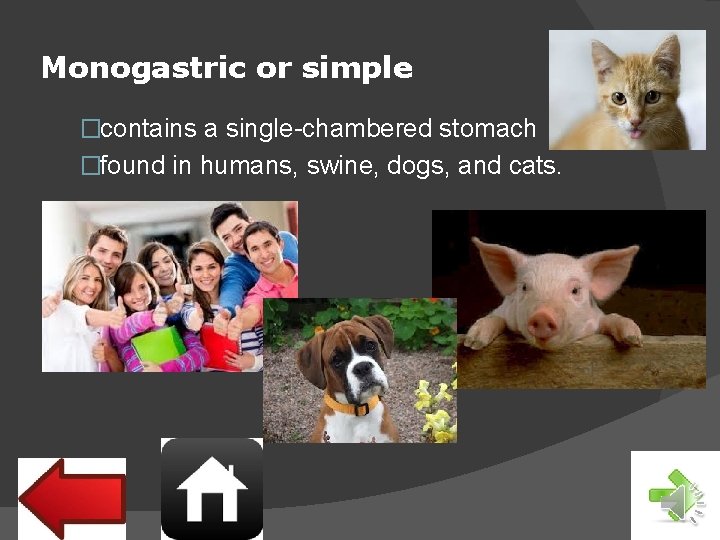 Monogastric or simple

□contains a single-chambered stomach
□found in humans, swine, dogs, and cats.